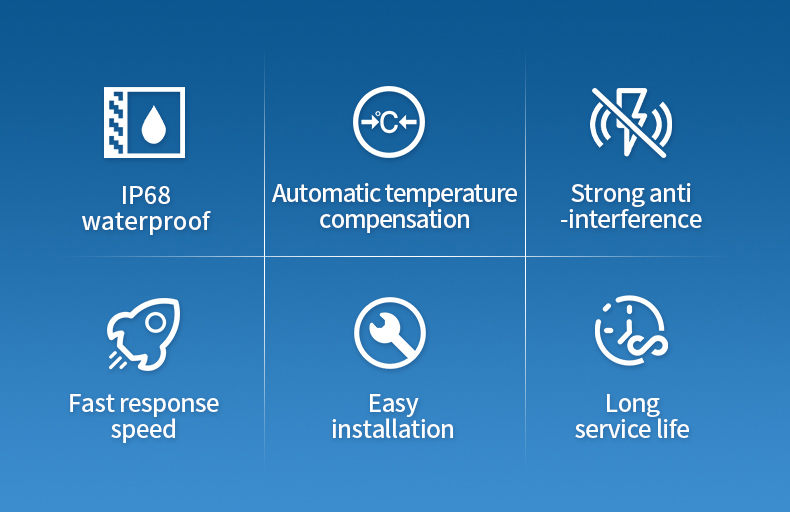 IP68
waterproof

°C

Automatic temperature
compensation

Strong anti
-interference

Fast response
speed

Easy
installation

Long
service life